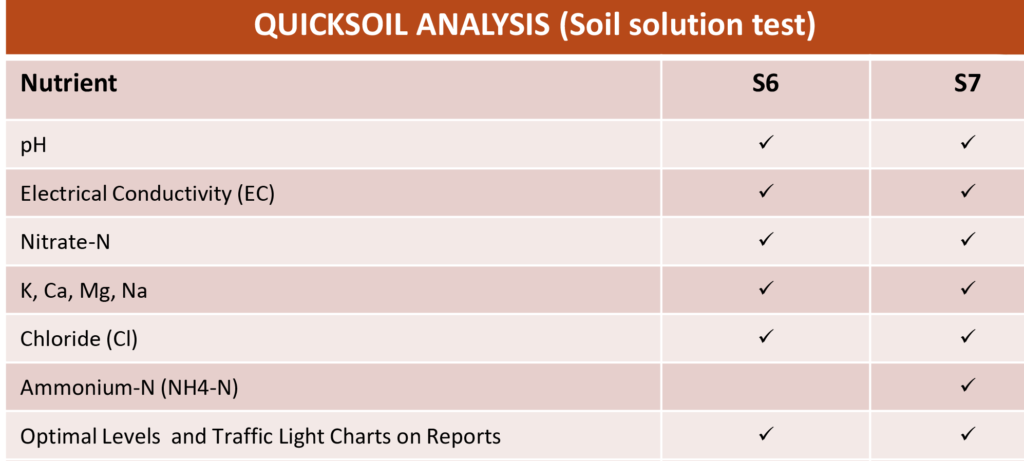 QUICKSOIL ANALYSIS (Soil solution test)

| Nutrient | S6 | S7 |
|---|---|---|
| pH | ✓ | ✓ |
| Electrical Conductivity (EC) | ✓ | ✓ |
| Nitrate-N | ✓ | ✓ |
| K, Ca, Mg, Na | ✓ | ✓ |
| Chloride (Cl) | ✓ | ✓ |
| Ammonium-N (NH4-N) | | ✓ |
| Optimal Levels  and Traffic Light Charts on Reports | ✓ | ✓ |